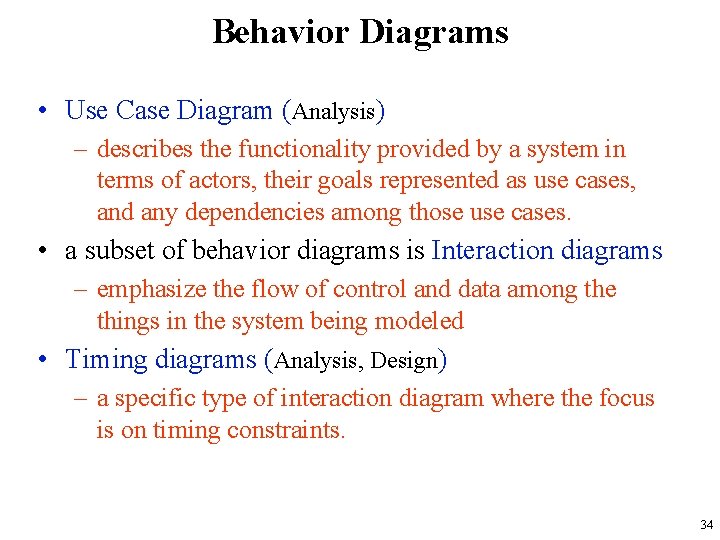 Behavior Diagrams

• Use Case Diagram (Analysis)
  – describes the functionality provided by a system in terms of actors, their goals represented as use cases, and any dependencies among those use cases.
• a subset of behavior diagrams is Interaction diagrams
  – emphasize the flow of control and data among the things in the system being modeled
• Timing diagrams (Analysis, Design)
  – a specific type of interaction diagram where the focus is on timing constraints.

34